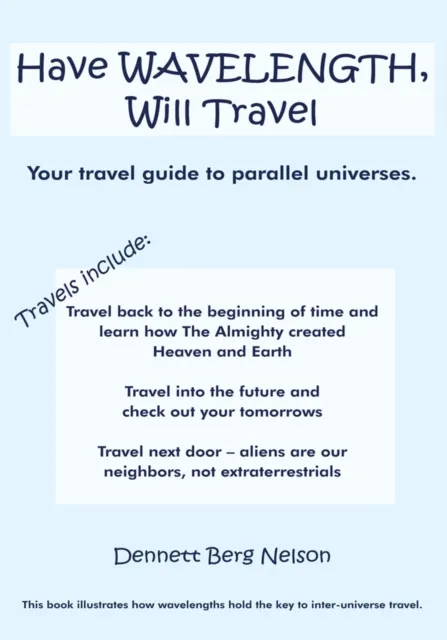 Have WAVELENGTH, Will Travel

Your travel guide to parallel universes.

Travels include:

Travel back to the beginning of time and learn how The Almighty created Heaven and Earth

Travel into the future and check out your tomorrows

Travel next door – aliens are our neighbors, not extraterrestrials

Dennett Berg Nelson

This book illustrates how wavelengths hold the key to inter-universe travel.